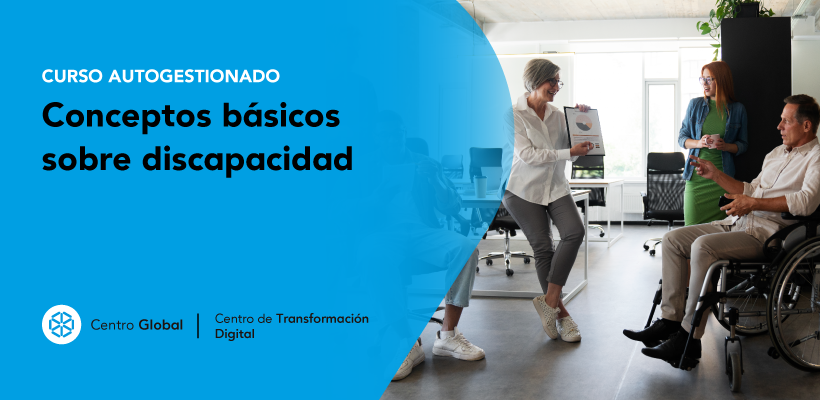 CURSO AUTOGESTIONADO

Conceptos básicos sobre discapacidad

Centro Global | Centro de Transformación Digital